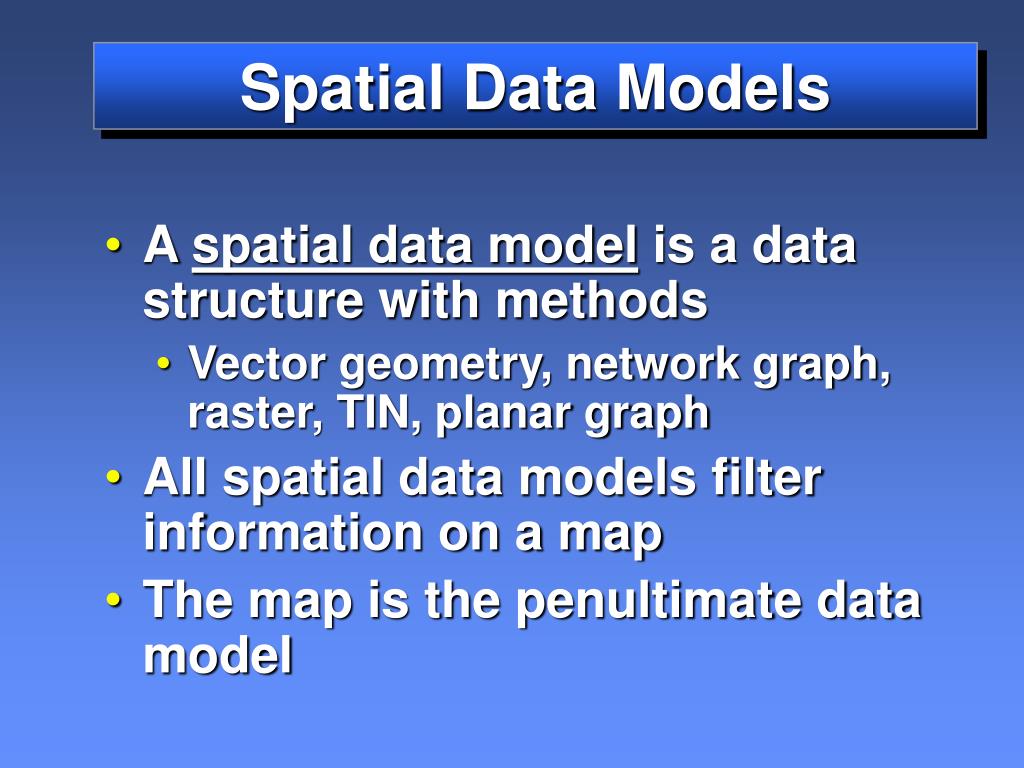 Spatial Data Models

• A spatial data model is a data structure with methods
  • Vector geometry, network graph, raster, TIN, planar graph
• All spatial data models filter information on a map
• The map is the penultimate data model